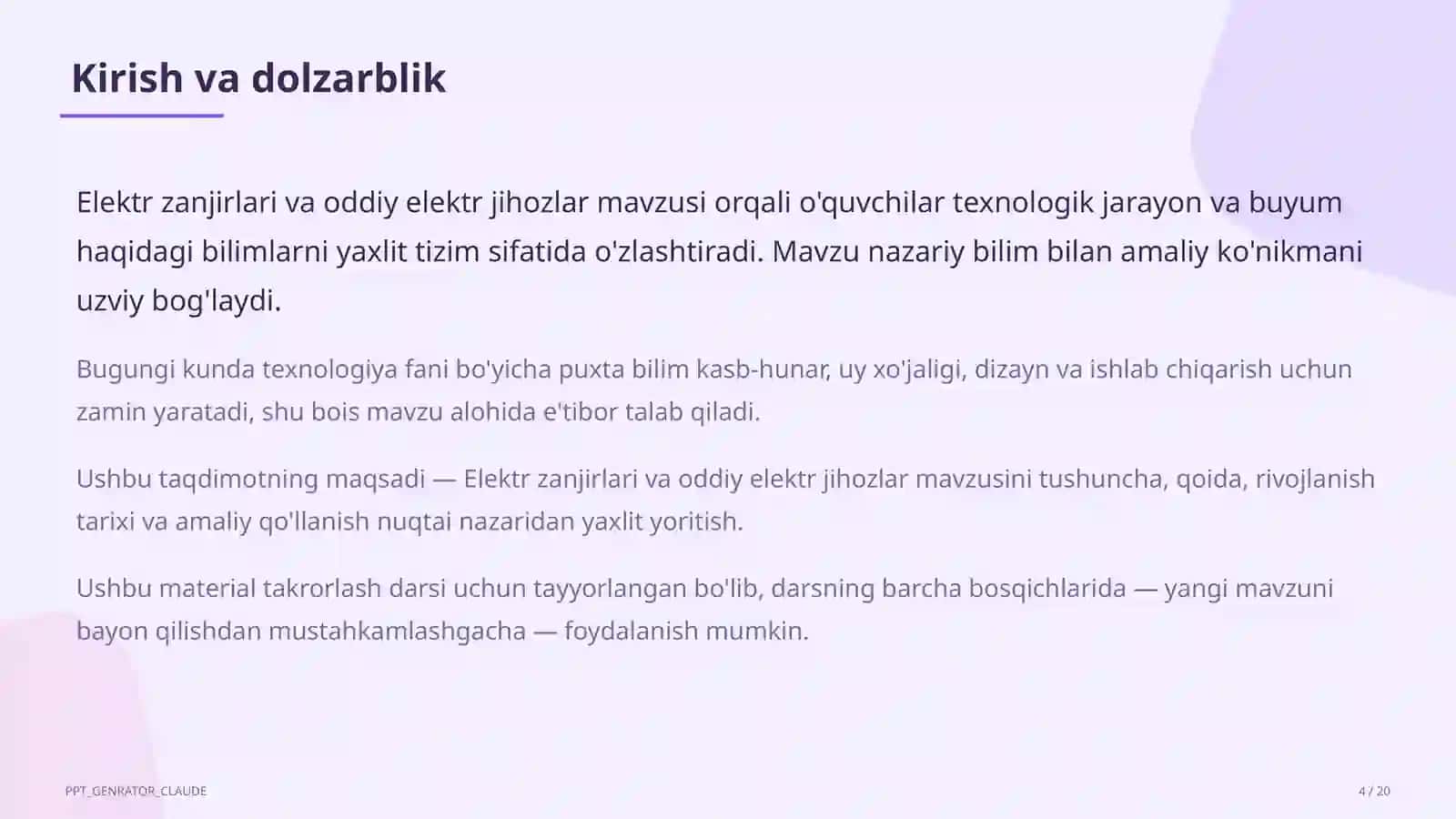 Kirish va dolzarblik

Elektr zanjirlari va oddiy elektr jihozlar mavzusi orqali o'quvchilar texnologik jarayon va buyum haqidagi bilimlarni yaxlit tizim sifatida o'zlashtiradi. Mavzu nazariy bilim bilan amaliy ko'nikmani uzviy bog'laydi.

Bugungi kunda texnologiya fani bo'yicha puxta bilim kasb-hunar, uy xo'jaligi, dizayn va ishlab chiqarish uchun zamin yaratadi, shu bois mavzu alohida e'tibor talab qiladi.

Ushbu taqdimotning maqsadi — Elektr zanjirlari va oddiy elektr jihozlar mavzusini tushuncha, qoida, rivojlanish tarixi va amaliy qo'llanish nuqtai nazaridan yaxlit yoritish.

Ushbu material takrorlash darsi uchun tayyorlangan bo'lib, darsning barcha bosqichlarida — yangi mavzuni bayon qilishdan mustahkamlashgacha — foydalanish mumkin.

PPT_GENRATOR_CLAUDE

4 / 20